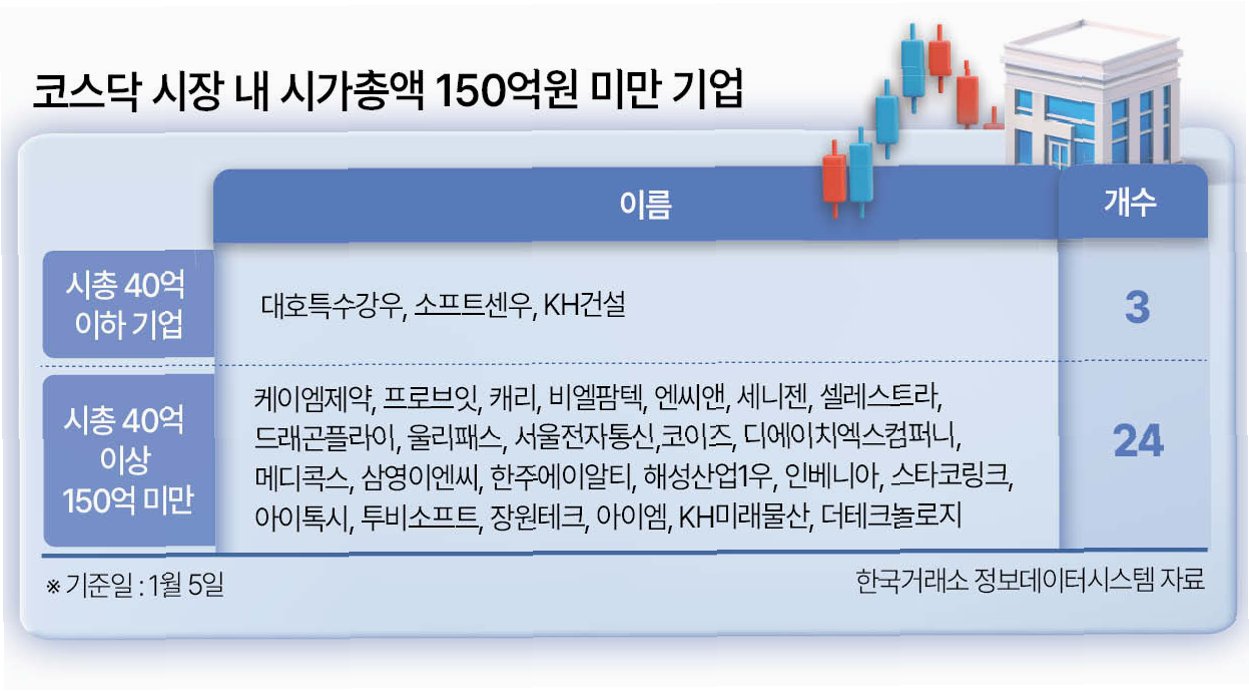 코스닥 시장 내 시가총액 150억원 미만 기업

| | 이름 | 개수 |
|---|---|---|
| 시총 40억 이하 기업 | 대호특수강우, 소프트센우, KH건설 | 3 |
| 시총 40억 이상 150억 미만 | 케이엠제약, 프로브잇, 캐리, 비엘팜텍, 엔씨앤, 세니젠, 셀레스트라, 드래곤플라이, 울리패스, 서울전자통신,코이즈, 디에이치엑스컴퍼니, 메디콕스, 삼영이엔씨, 한주에이알티, 해성산업1우, 인베니아, 스타코링크, 아이톡시, 투비소프트, 장원테크, 아이엠, KH미래물산, 더테크놀로지 | 24 |

※ 기준일 : 1월 5일

한국거래소 정보데이터시스템 자료